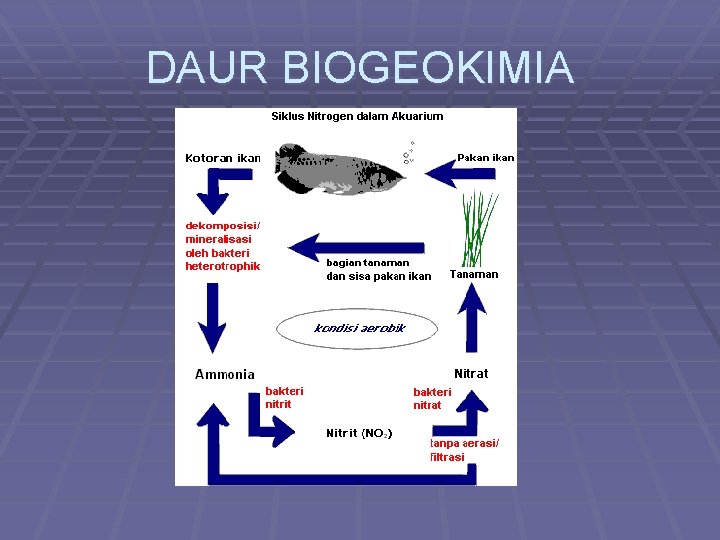 DAUR BIOGEOKIMIA

Siklus Nitrogen dalam Akuarium

Kotoran ikan

Pakan ikan

dekomposisi/ mineralisasi oleh bakteri heterotrophik

bagian tanaman dan sisa pakan ikan

Tanaman

kondisi aerobik

Ammonia

Nitrat

bakteri nitrit

bakteri nitrat

Nitrit ($NO_2$)

tanpa aerasi/ filtrasi